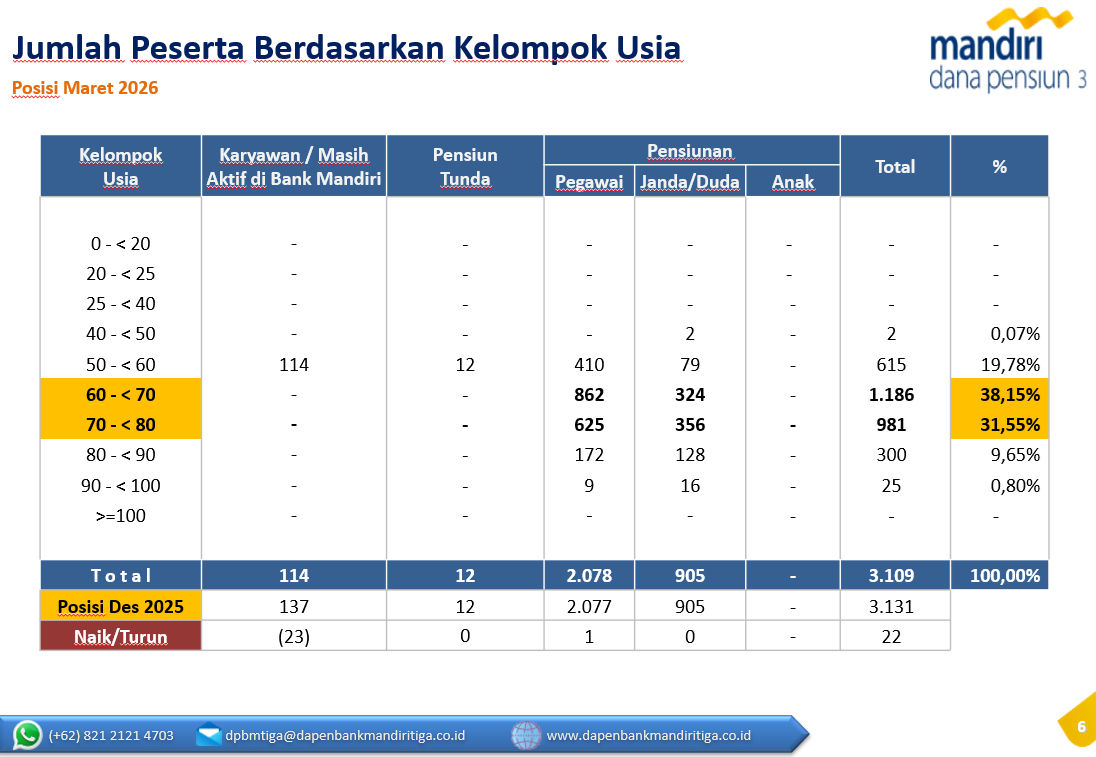 Jumlah Peserta Berdasarkan Kelompok Usia

Posisi Maret 2026

mandiri
dana pensiun 3

| Kelompok Usia | Karyawan / Masih Aktif di Bank Mandiri | Pensiun Tunda | Pensiunan Pegawai | Pensiunan Janda/Duda | Pensiunan Anak | Total | % |
|---|---|---|---|---|---|---|---|
| 0 - < 20 | - | - | - | - | - | - | - |
| 20 - < 25 | - | - | - | - | - | - | - |
| 25 - < 40 | - | - | - | - | - | - | - |
| 40 - < 50 | - | - | - | 2 | - | 2 | 0,07% |
| 50 - < 60 | 114 | 12 | 410 | 79 | - | 615 | 19,78% |
| 60 - < 70 | - | - | 862 | 324 | - | 1.186 | 38,15% |
| 70 - < 80 | - | - | 625 | 356 | - | 981 | 31,55% |
| 80 - < 90 | - | - | 172 | 128 | - | 300 | 9,65% |
| 90 - < 100 | - | - | 9 | 16 | - | 25 | 0,80% |
| >=100 | - | - | - | - | - | - | - |
| T o t a l | 114 | 12 | 2.078 | 905 | - | 3.109 | 100,00% |
| Posisi Des 2025 | 137 | 12 | 2.077 | 905 | - | 3.131 | |
| Naik/Turun | (23) | 0 | 1 | 0 | - | 22 | |

(+62) 821 2121 4703 dpbmtiga@dapenbankmandiritiga.co.id www.dapenbankmandiritiga.co.id

6